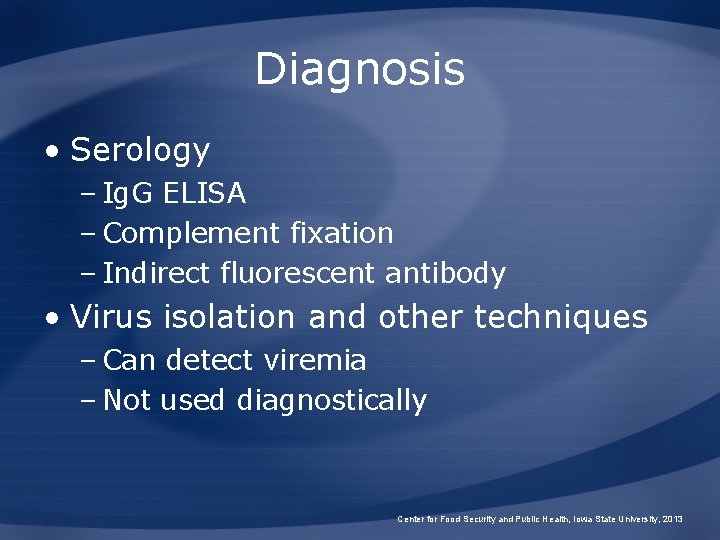 Diagnosis

• Serology
– IgG ELISA
– Complement fixation
– Indirect fluorescent antibody
• Virus isolation and other techniques
– Can detect viremia
– Not used diagnostically

Center for Food Security and Public Health, Iowa State University, 2013